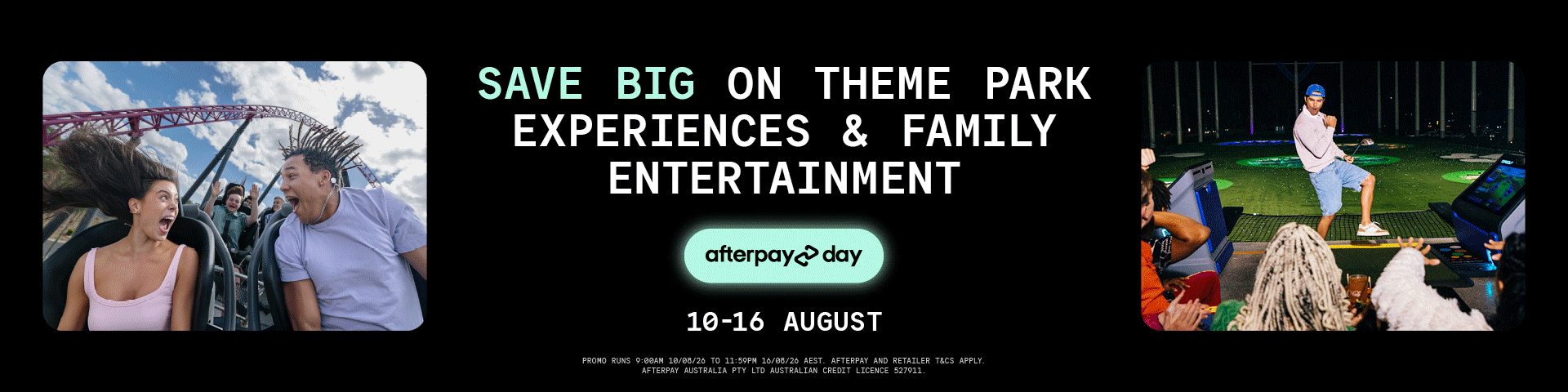 SAVE BIG ON THEME PARK EXPERIENCES & FAMILY ENTERTAINMENT

afterpay day

10-16 AUGUST

PROMO RUNS 9:00AM 10/08/26 TO 11:59PM 16/08/26 AEST. AFTERPAY AND RETAILER T&CS APPLY. AFTERPAY AUSTRALIA PTY LTD AUSTRALIAN CREDIT LICENCE 527911.